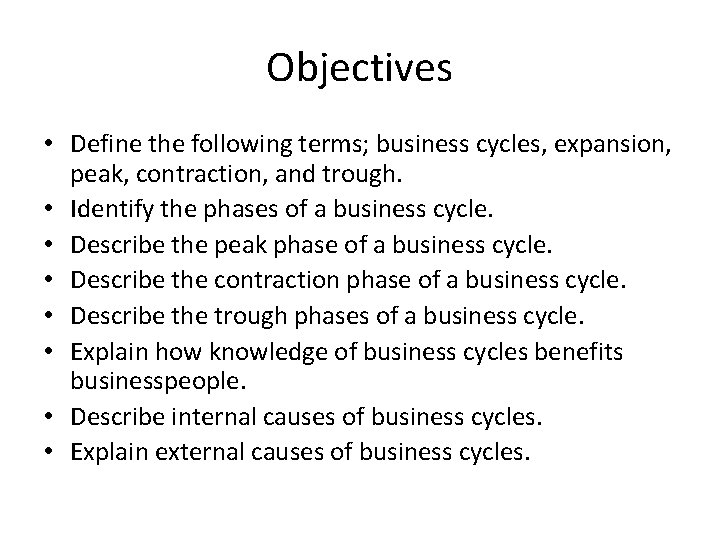 Objectives

• Define the following terms; business cycles, expansion, peak, contraction, and trough.
• Identify the phases of a business cycle.
• Describe the peak phase of a business cycle.
• Describe the contraction phase of a business cycle.
• Describe the trough phases of a business cycle.
• Explain how knowledge of business cycles benefits businesspeople.
• Describe internal causes of business cycles.
• Explain external causes of business cycles.